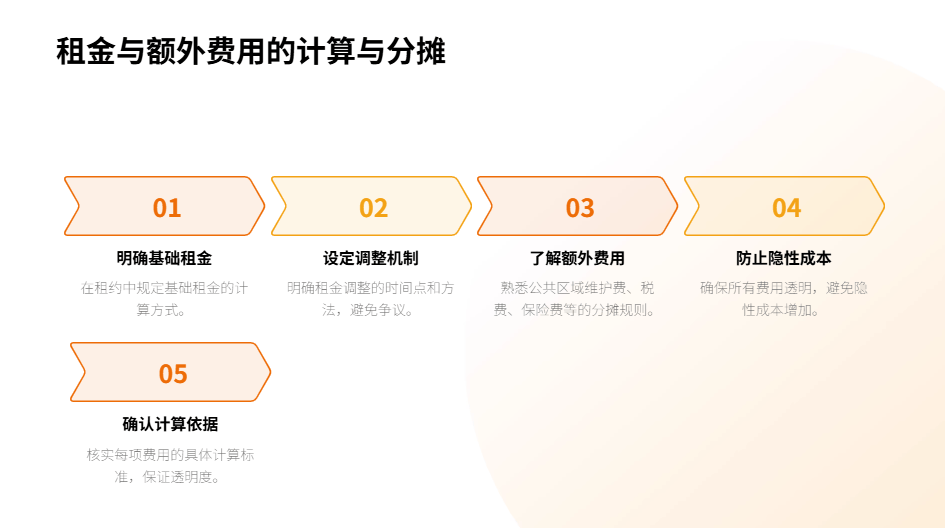 租金与额外费用的计算与分摊

01

明确基础租金

在租约中规定基础租金的计算方式。

02

设定调整机制

明确租金调整的时间点和方法，避免争议。

03

了解额外费用

熟悉公共区域维护费、税费、保险费等的分摊规则。

04

防止隐性成本

确保所有费用透明，避免隐性成本增加。

05

确认计算依据

核实每项费用的具体计算标准，保证透明度。